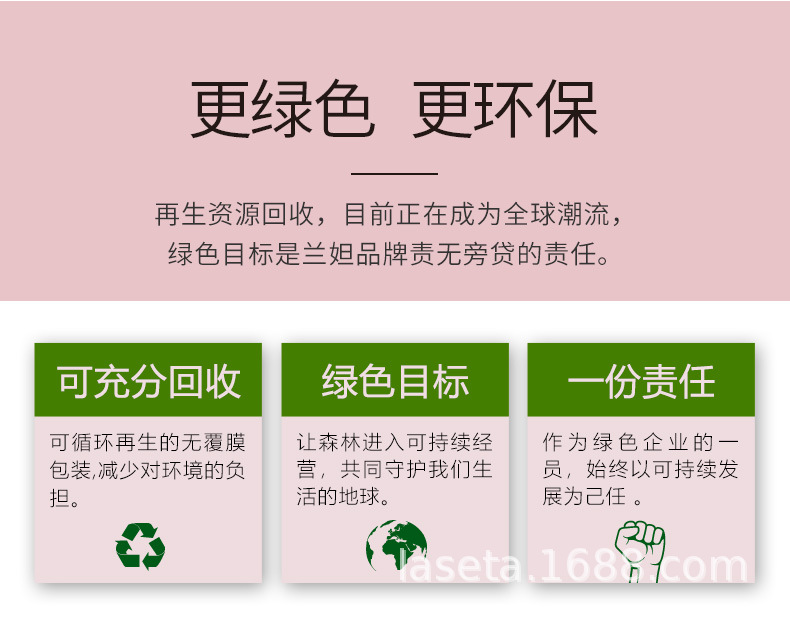 更绿色 更环保

再生资源回收，目前正在成为全球潮流，
绿色目标是兰妲品牌责无旁贷的责任。

可充分回收

可循环再生的无覆膜包装,减少对环境的负担。

绿色目标

让森林进入可持续经营，共同守护我们生活的地球。

一份责任

作为绿色企业的一员，始终以可持续发展为己任 。

laseta.1688.com